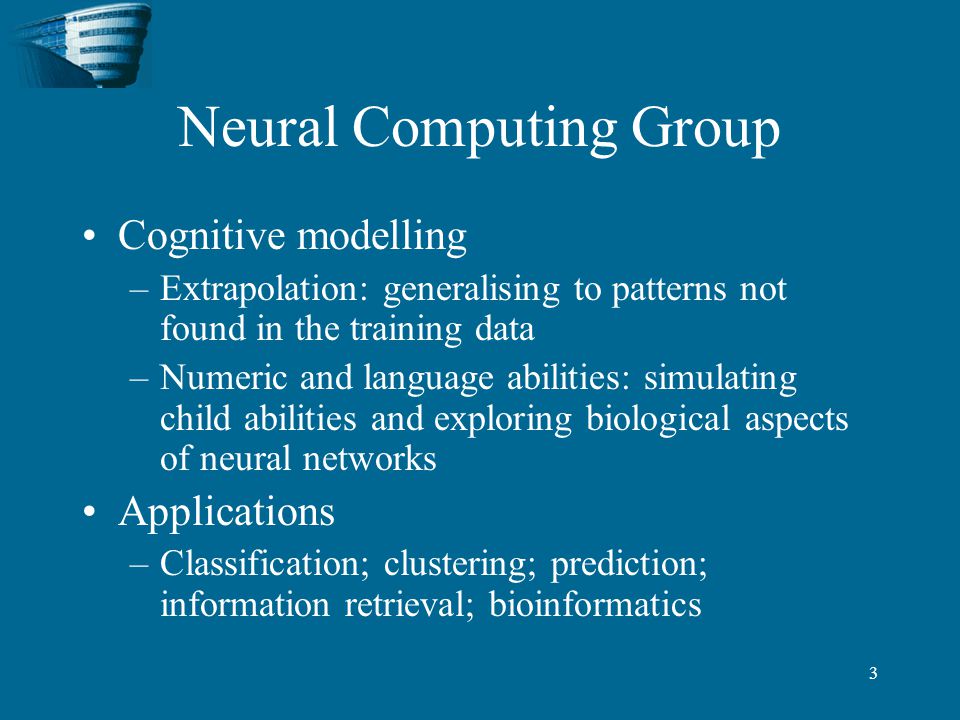 Neural Computing Group

• Cognitive modelling
 – Extrapolation: generalising to patterns not found in the training data
 – Numeric and language abilities: simulating child abilities and exploring biological aspects of neural networks

• Applications
 – Classification; clustering; prediction; information retrieval; bioinformatics

3